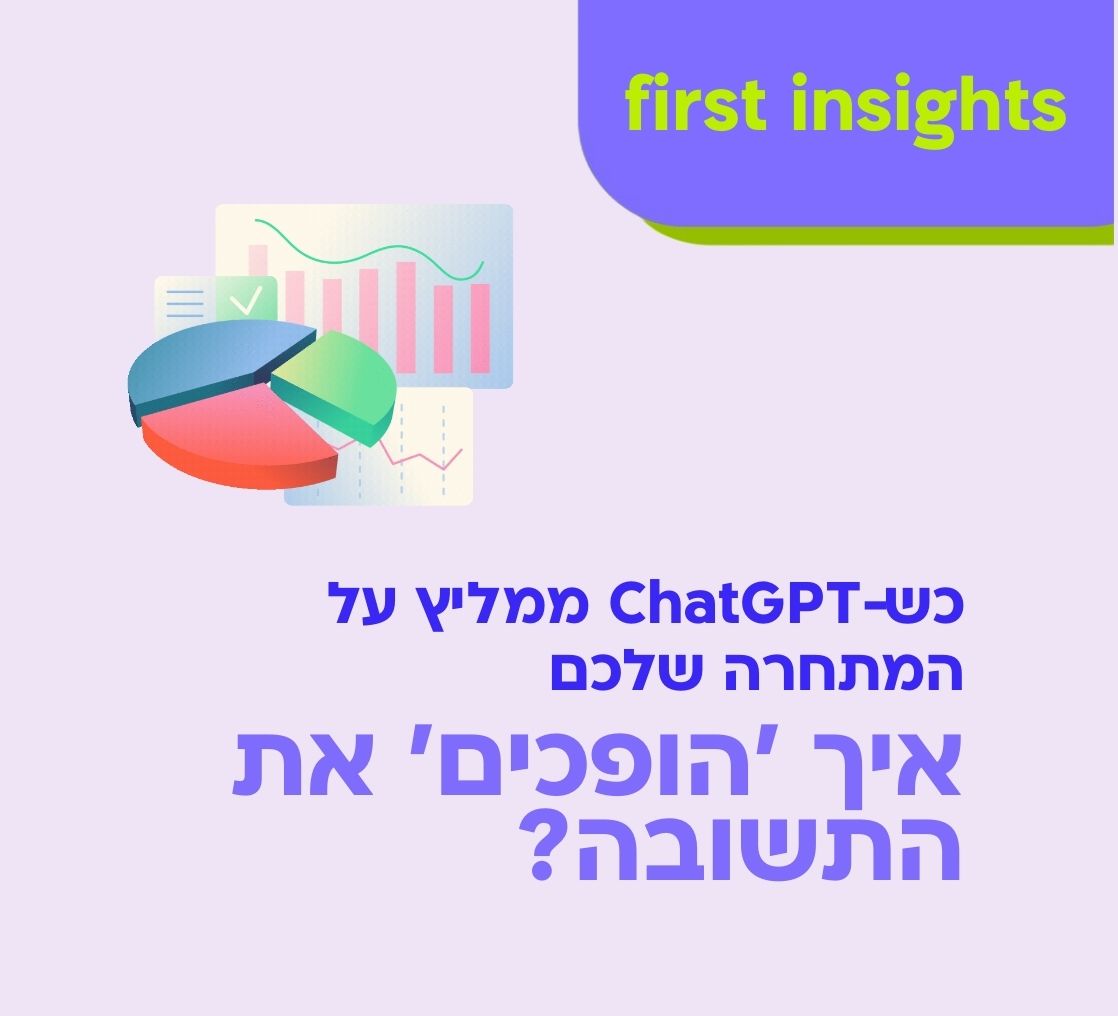 first insights

כש-ChatGPT ממליץ על המתחרה שלכם

איך 'הופכים' את התשובה?